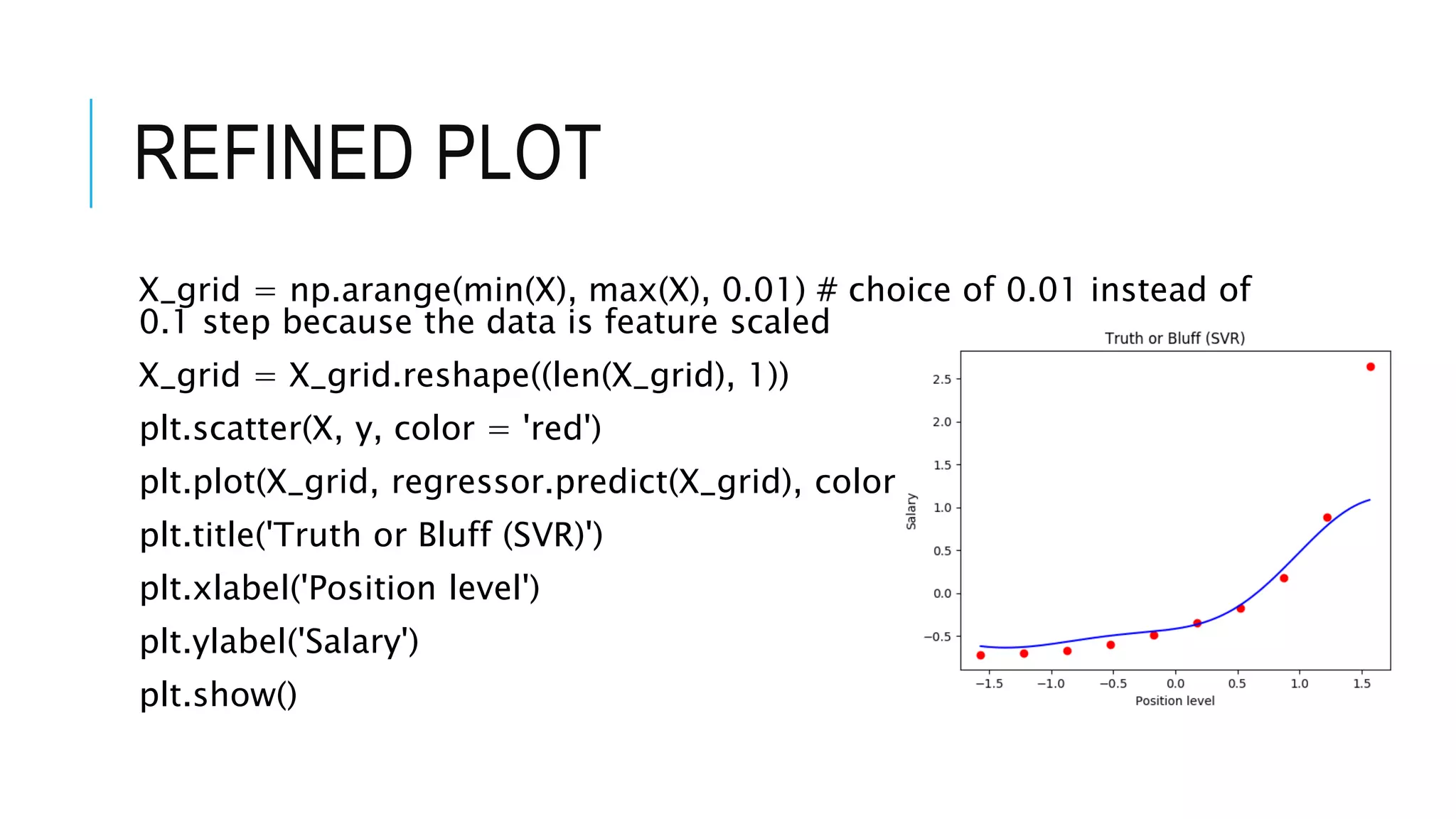 REFINED PLOT

X_grid = np.arange(min(X), max(X), 0.01) # choice of 0.01 instead of 0.1 step because the data is feature scaled

X_grid = X_grid.reshape((len(X_grid), 1))

plt.scatter(X, y, color = 'red')

plt.plot(X_grid, regressor.predict(X_grid), color

plt.title('Truth or Bluff (SVR)')

plt.xlabel('Position level')

plt.ylabel('Salary')

plt.show()

Truth or Bluff (SVR)

2.5
2.0
1.5
1.0
0.5
0.0
−0.5

Salary

−1.5 −1.0 −0.5 0.0 0.5 1.0 1.5

Position level